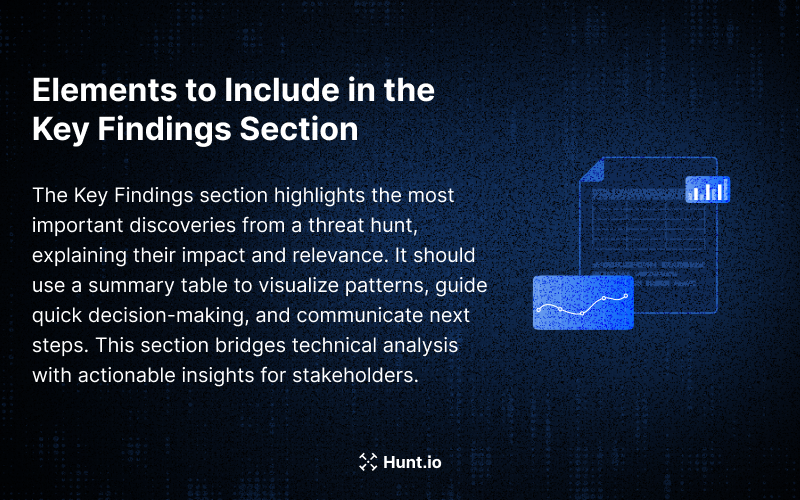 Elements to Include in the Key Findings Section

The Key Findings section highlights the most important discoveries from a threat hunt, explaining their impact and relevance. It should use a summary table to visualize patterns, guide quick decision-making, and communicate next steps. This section bridges technical analysis with actionable insights for stakeholders.

Hunt.io